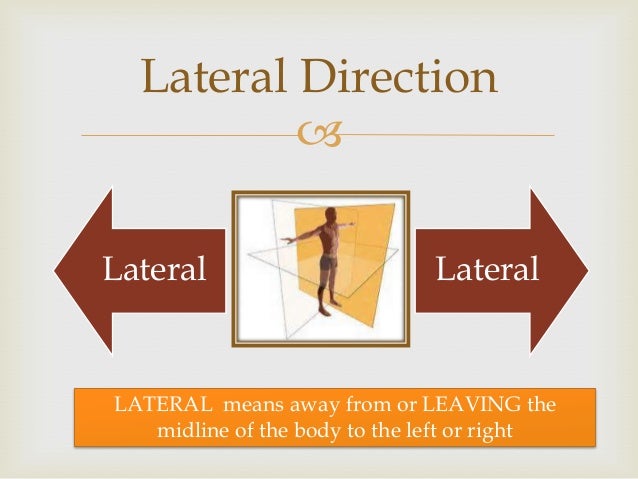 Lateral Direction

Lateral

Lateral

LATERAL means away from or LEAVING the midline of the body to the left or right